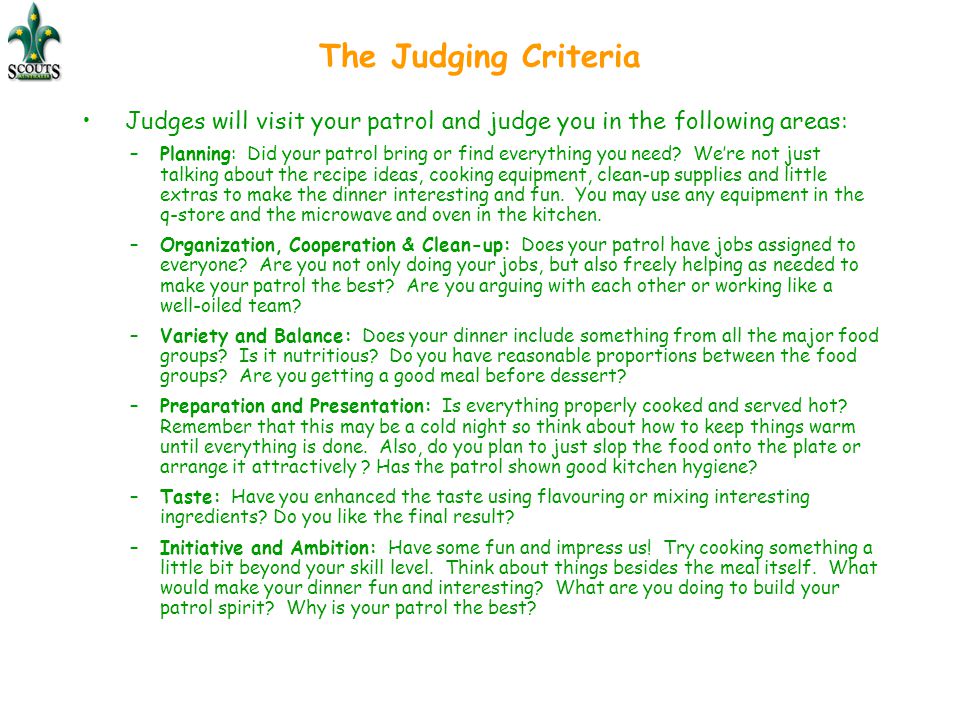 SCOUTS

The Judging Criteria

• Judges will visit your patrol and judge you in the following areas:

– Planning: Did your patrol bring or find everything you need? We're not just talking about the recipe ideas, cooking equipment, clean-up supplies and little extras to make the dinner interesting and fun. You may use any equipment in the q-store and the microwave and oven in the kitchen.

– Organization, Cooperation & Clean-up: Does your patrol have jobs assigned to everyone? Are you not only doing your jobs, but also freely helping as needed to make your patrol the best? Are you arguing with each other or working like a well-oiled team?

– Variety and Balance: Does your dinner include something from all the major food groups? Is it nutritious? Do you have reasonable proportions between the food groups? Are you getting a good meal before dessert?

– Preparation and Presentation: Is everything properly cooked and served hot? Remember that this may be a cold night so think about how to keep things warm until everything is done. Also, do you plan to just slop the food onto the plate or arrange it attractively ? Has the patrol shown good kitchen hygiene?

– Taste: Have you enhanced the taste using flavouring or mixing interesting ingredients? Do you like the final result?

– Initiative and Ambition: Have some fun and impress us! Try cooking something a little bit beyond your skill level. Think about things besides the meal itself. What would make your dinner fun and interesting? What are you doing to build your patrol spirit? Why is your patrol the best?